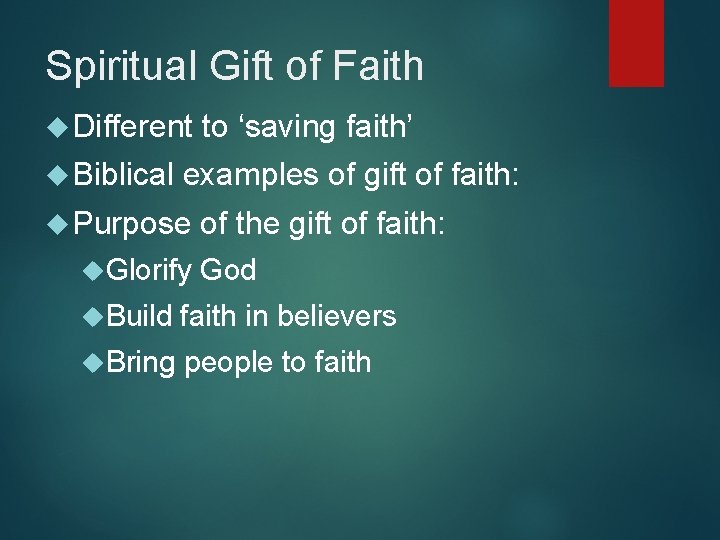 Spiritual Gift of Faith

Different to ‘saving faith’

Biblical examples of gift of faith:

Purpose of the gift of faith:

Glorify God

Build faith in believers

Bring people to faith